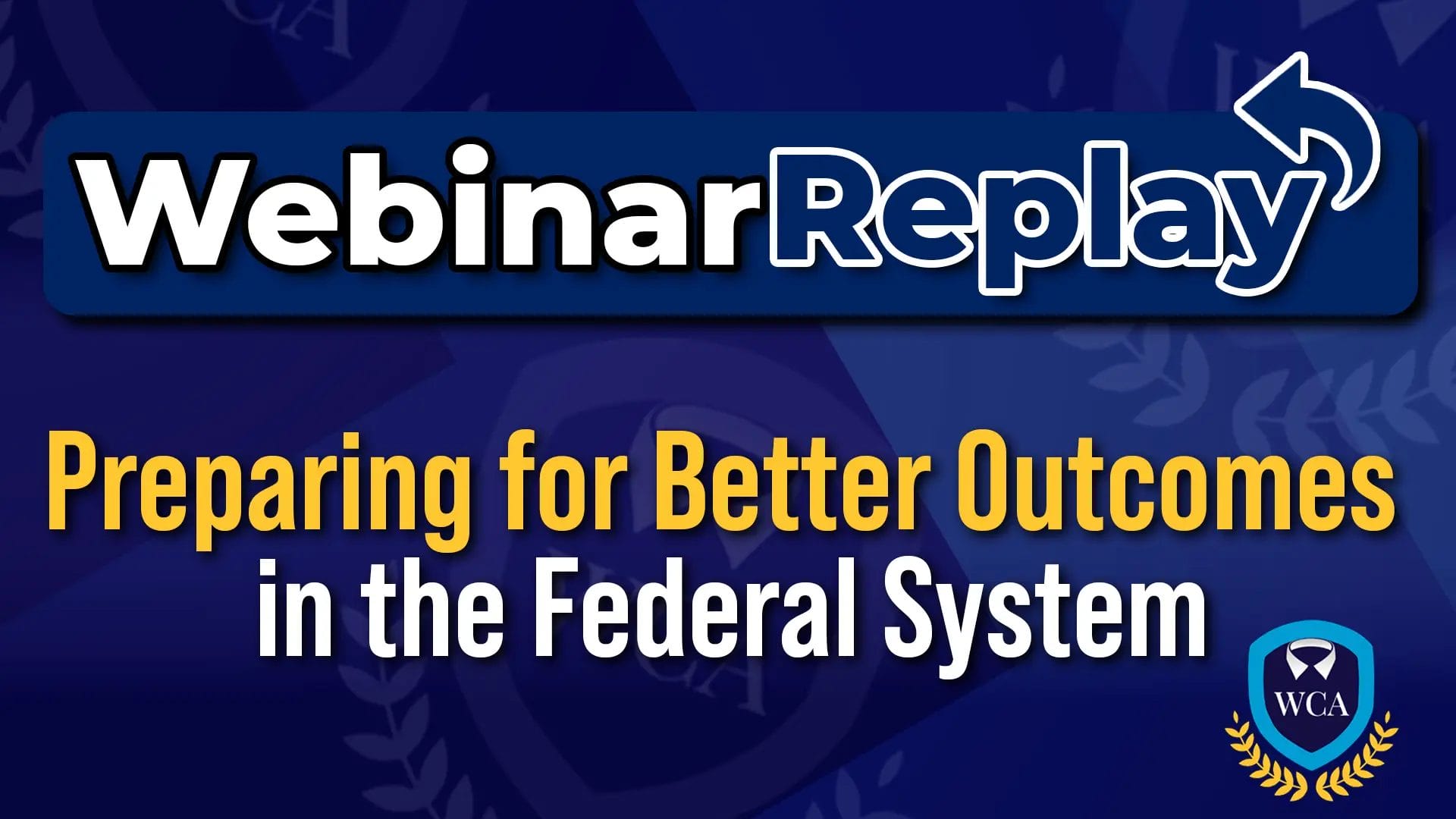 WebinarReplay

Preparing for Better Outcomes in the Federal System

WCA